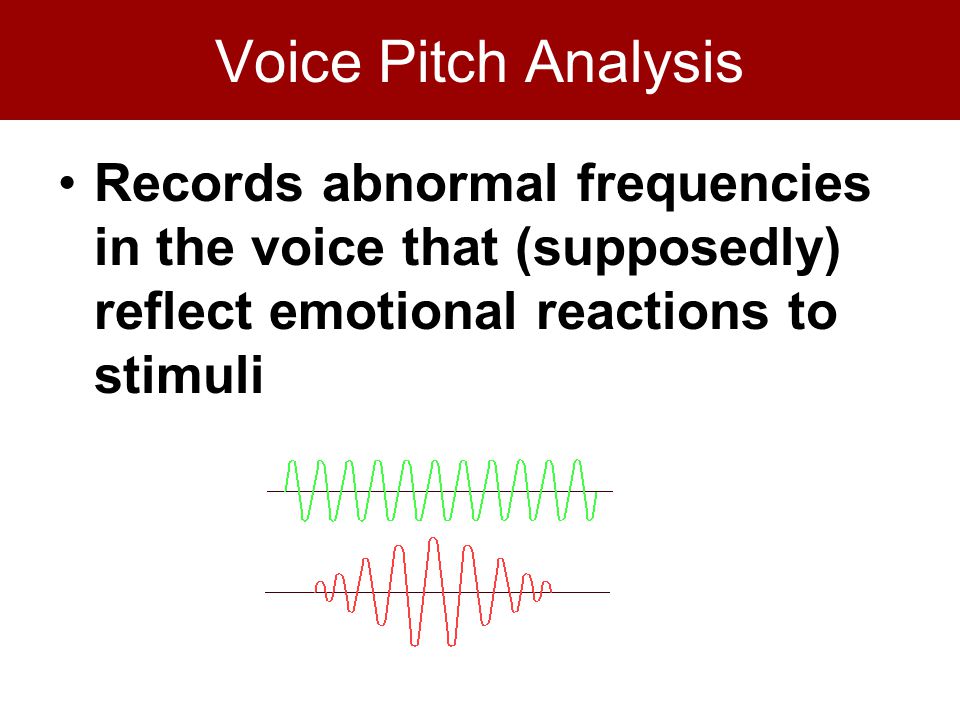 Voice Pitch Analysis

• Records abnormal frequencies in the voice that (supposedly) reflect emotional reactions to stimuli